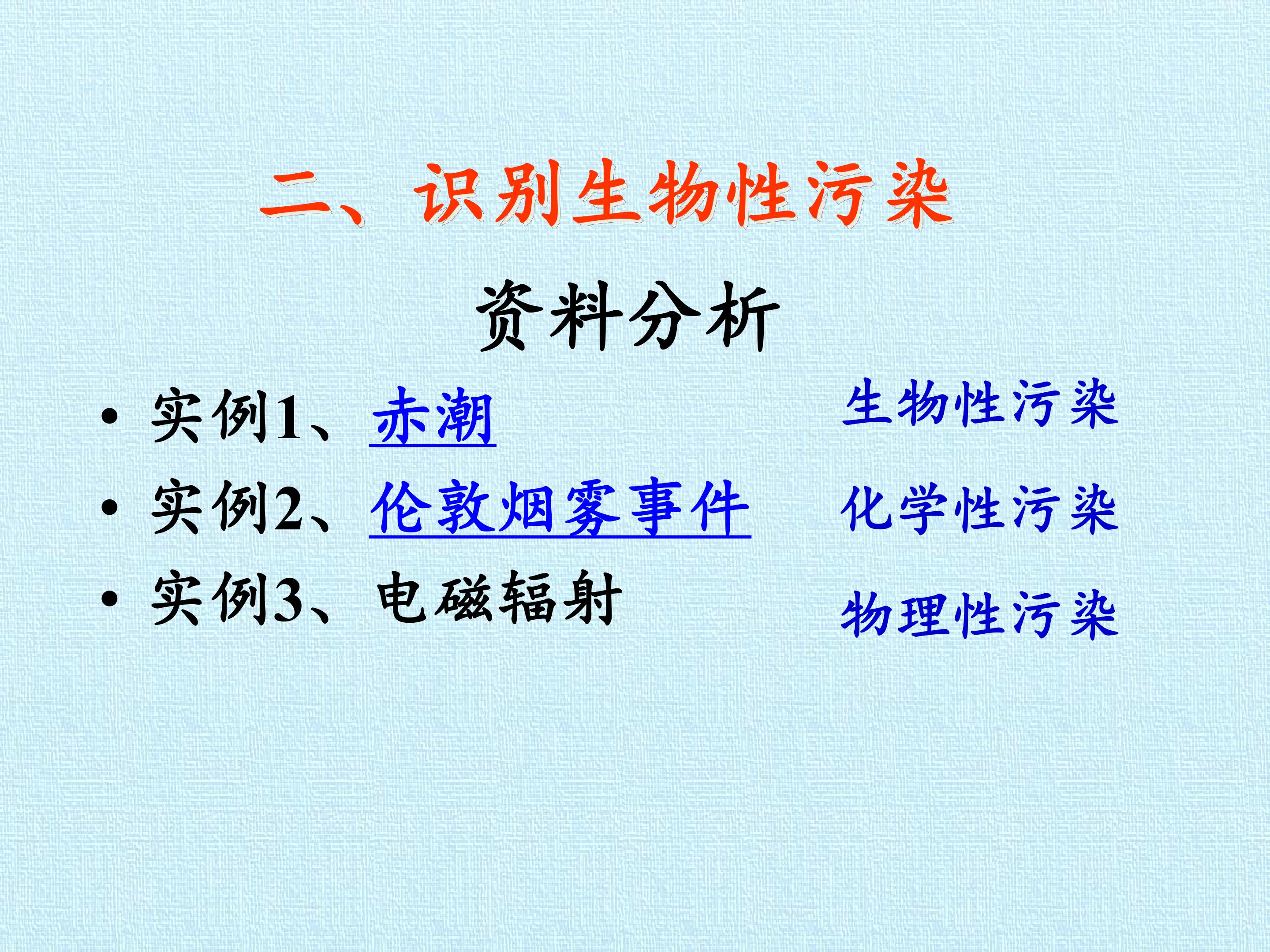 二、识别生物性污染

资料分析

• 实例1、赤潮　　生物性污染
• 实例2、伦敦烟雾事件　　化学性污染
• 实例3、电磁辐射　　物理性污染